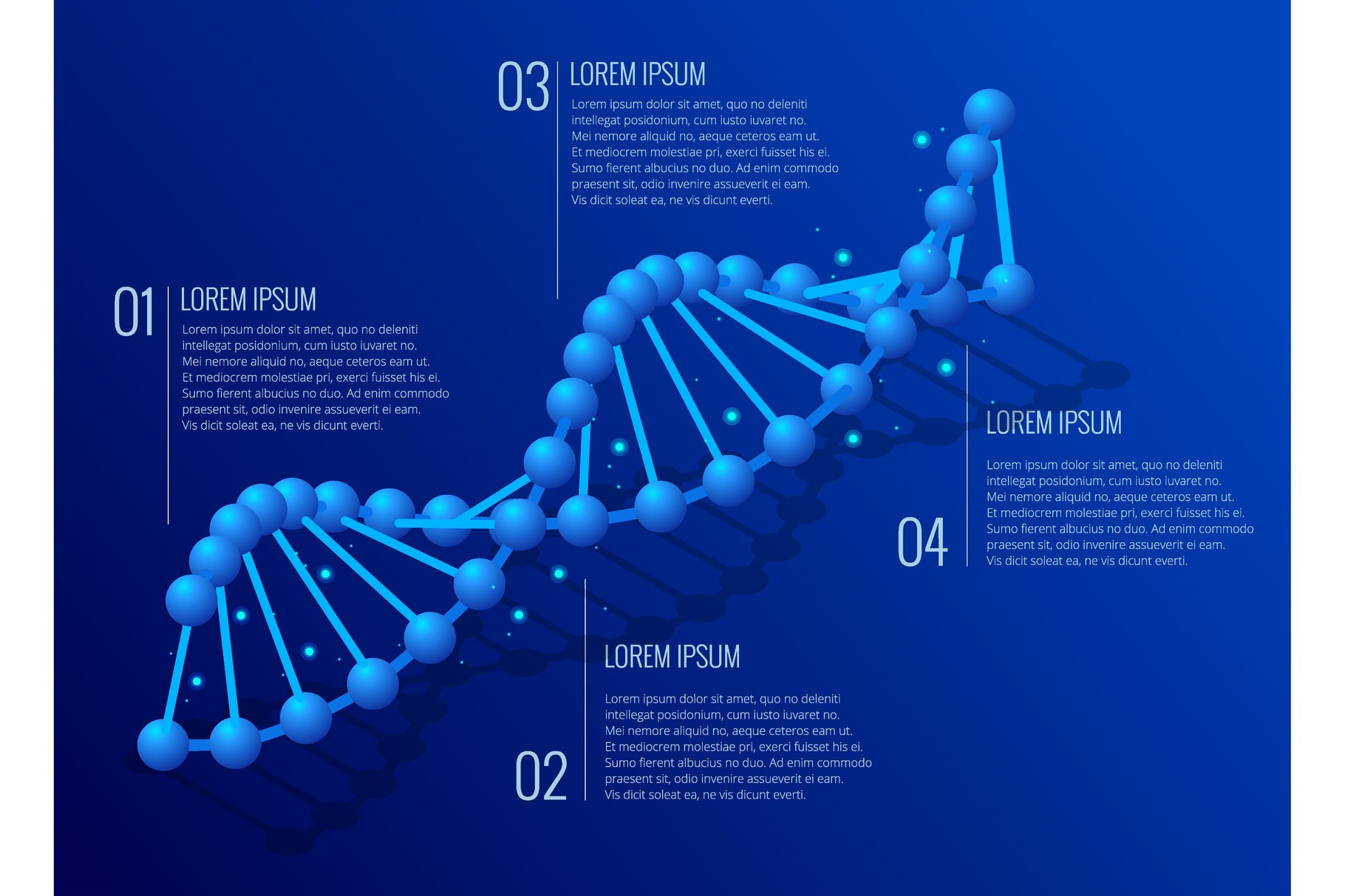 03 LOREM IPSUM

Lorem ipsum dolor sit amet, quo no deleniti intellegat posidonium, cum iusto iuvaret no. Mei nemore aliquid no, aeque ceteros eam ut. Et mediocrem molestiae pri, exerci fuisset his ei. Sumo fierent albucius no duo. Ad enim commodo praesent sit, odio invenire assueverit ei eam. Vis dicit soleat ea, ne vis dicunt everti.

01 LOREM IPSUM

Lorem ipsum dolor sit amet, quo no deleniti intellegat posidonium, cum iusto iuvaret no. Mei nemore aliquid no, aeque ceteros eam ut. Et mediocrem molestiae pri, exerci fuisset his ei. Sumo fierent albucius no duo. Ad enim commodo praesent sit, odio invenire assueverit ei eam. Vis dicit soleat ea, ne vis dicunt everti.

LOREM IPSUM

Lorem ipsum dolor sit amet, quo no deleniti intellegat posidonium, cum iusto iuvaret no. Mei nemore aliquid no, aeque ceteros eam ut. Et mediocrem molestiae pri, exerci fuisset his ei. Sumo fierent albucius no duo. Ad enim commodo praesent sit, odio invenire assueverit ei eam. Vis dicit soleat ea, ne vis dicunt everti.

04

LOREM IPSUM

Lorem ipsum dolor sit amet, quo no deleniti intellegat posidonium, cum iusto iuvaret no. Mei nemore aliquid no, aeque ceteros eam ut. Et mediocrem molestiae pri, exerci fuisset his ei. Sumo fierent albucius no duo. Ad enim commodo praesent sit, odio invenire assueverit ei eam. Vis dicit soleat ea, ne vis dicunt everti.

02